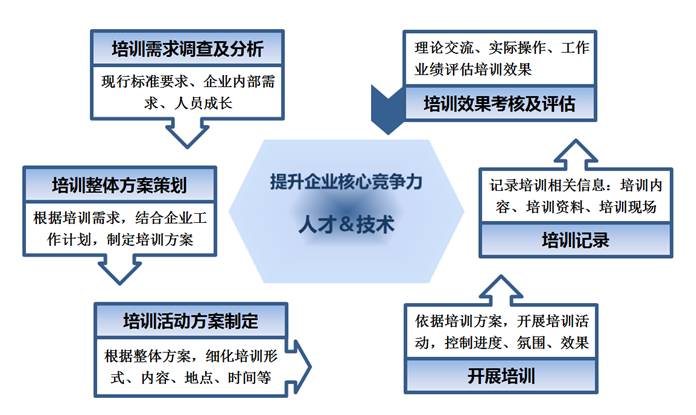 培训需求调查及分析

现行标准要求、企业内部需求、人员成长

培训整体方案策划

根据培训需求，结合企业工作计划，制定培训方案

培训活动方案制定

根据整体方案，细化培训形式、内容、地点、时间等

提升企业核心竞争力

人才＆技术

理论交流、实际操作、工作业绩评估培训效果

培训效果考核及评估

记录培训相关信息：培训内容、培训资料、培训现场

培训记录

依据培训方案，开展培训活动，控制进度、氛围、效果

开展培训